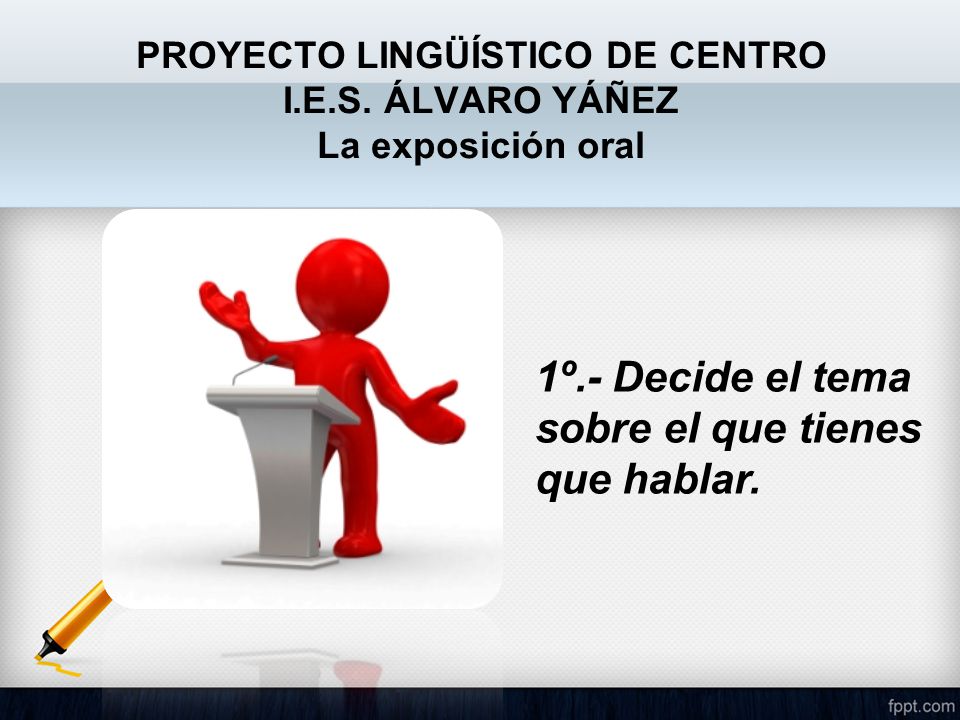 PROYECTO LINGÜÍSTICO DE CENTRO
I.E.S. ÁLVARO YÁÑEZ
La exposición oral

1º.- Decide el tema sobre el que tienes que hablar.

fppt.com